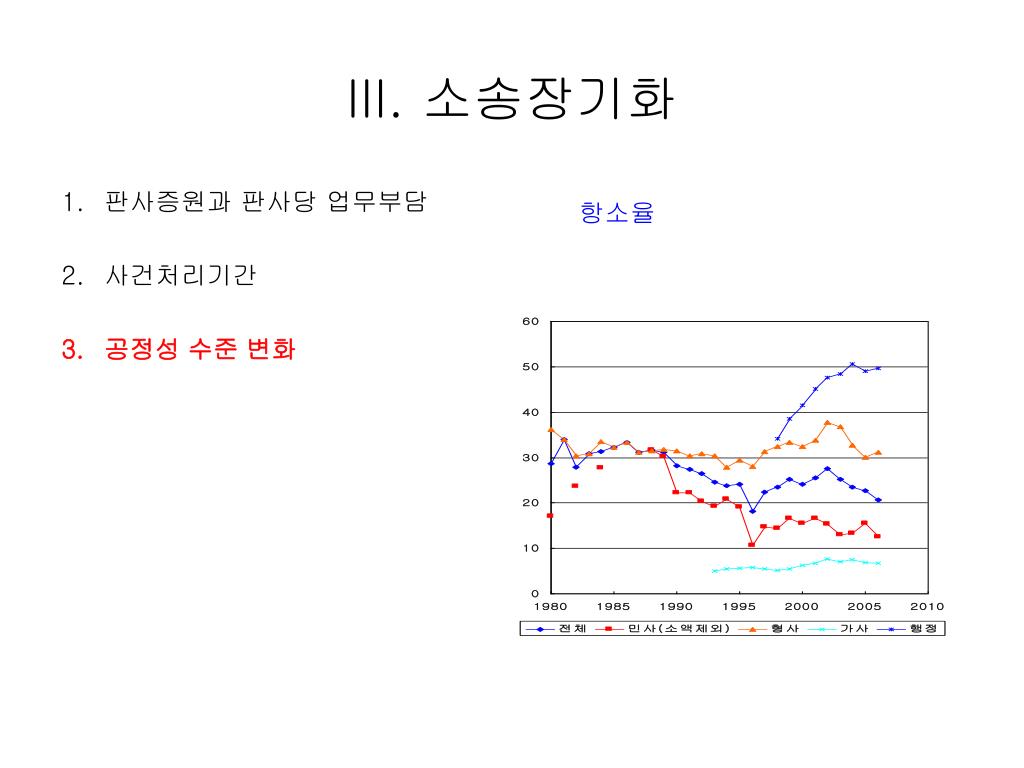 III. 소송장기화

1. 판사증원과 판사당 업무부담

2. 사건처리기간

3. 공정성 수준 변화

항소율

60
50
40
30
20
10
0

1980 1985 1990 1995 2000 2005 2010

전체 민사(소액제외) 형사 가사 행정